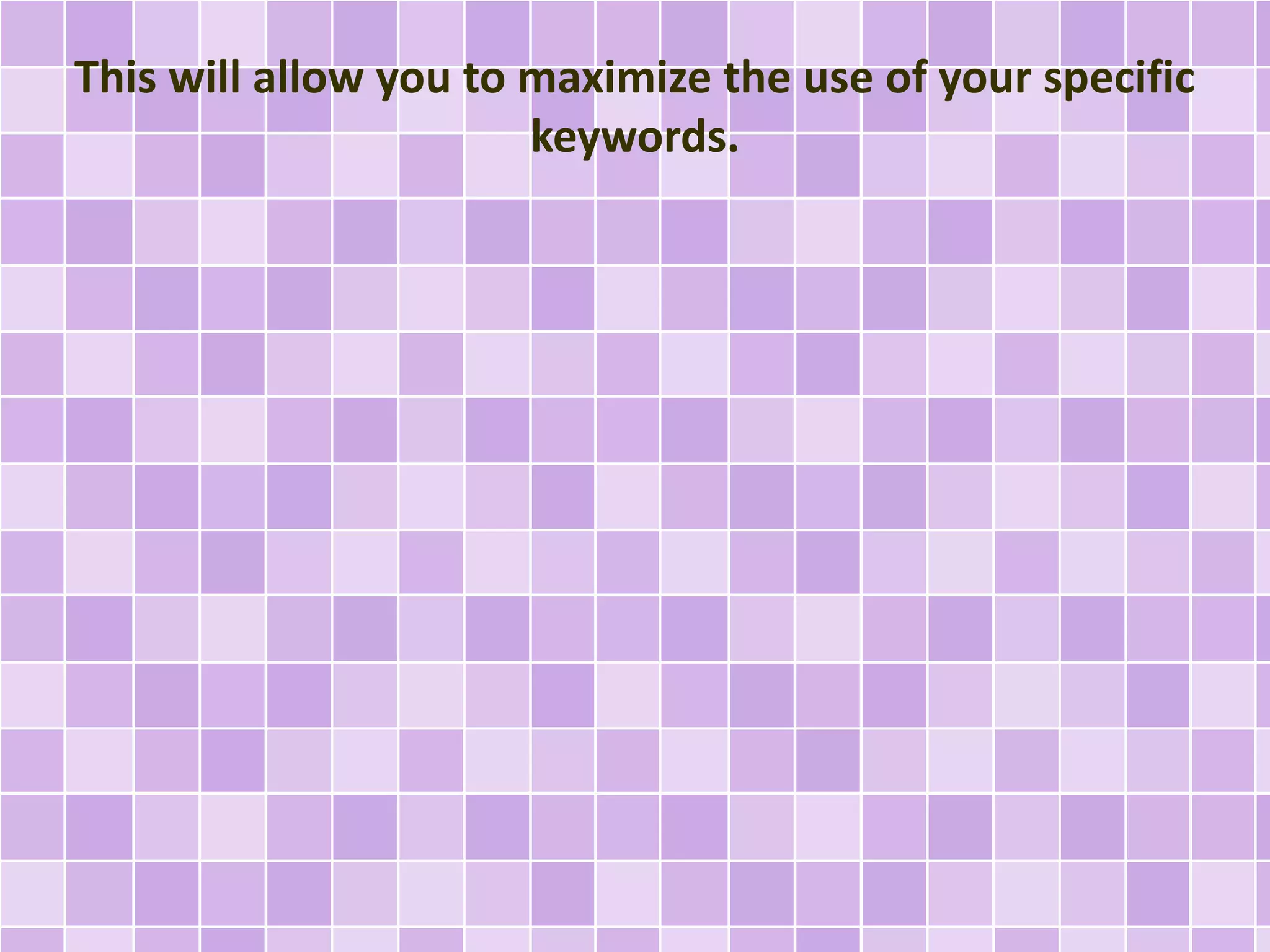 This will allow you to maximize the use of your specific keywords.